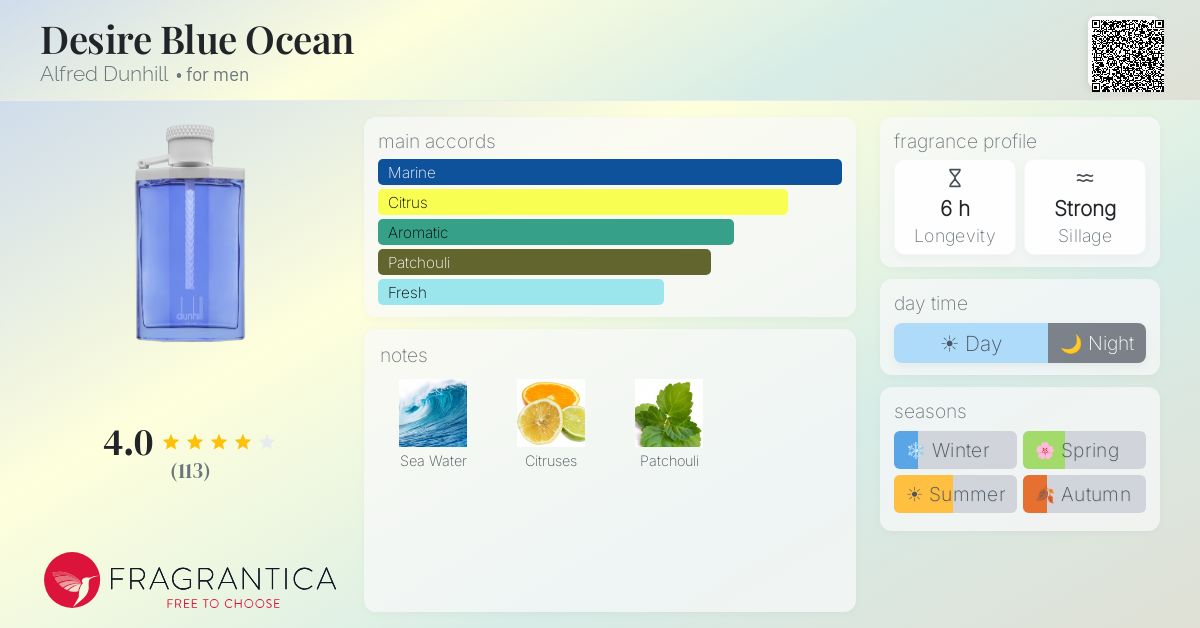 Desire Blue Ocean
Alfred Dunhill • for men

dunhill

4.0
(113)

FRAGRANTICA
FREE TO CHOOSE

main accords
Marine
Citrus
Aromatic
Patchouli
Fresh

notes
Sea Water
Citruses
Patchouli

fragrance profile
6 h
Longevity
Strong
Sillage

day time
Day
Night

seasons
Winter
Spring
Summer
Autumn